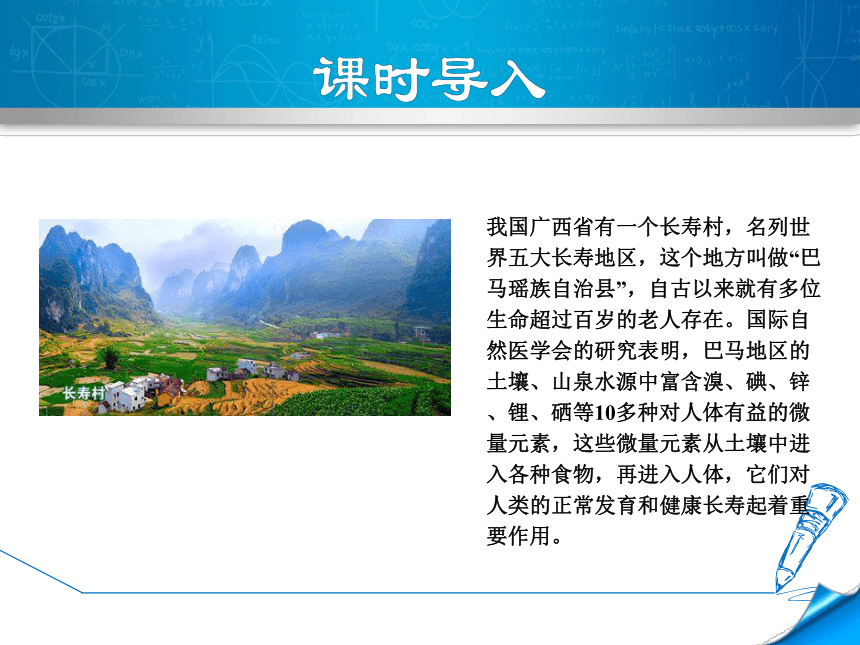 课时导入

长寿村

我国广西省有一个长寿村，名列世界五大长寿地区，这个地方叫做“巴马瑶族自治县”，自古以来就有多位生命超过百岁的老人存在。国际自然医学会的研究表明，巴马地区的土壤、山泉水源中富含溴、碘、锌、锂、硒等10多种对人体有益的微量元素，这些微量元素从土壤中进入各种食物，再进入人体，它们对人类的正常发育和健康长寿起着重要作用。